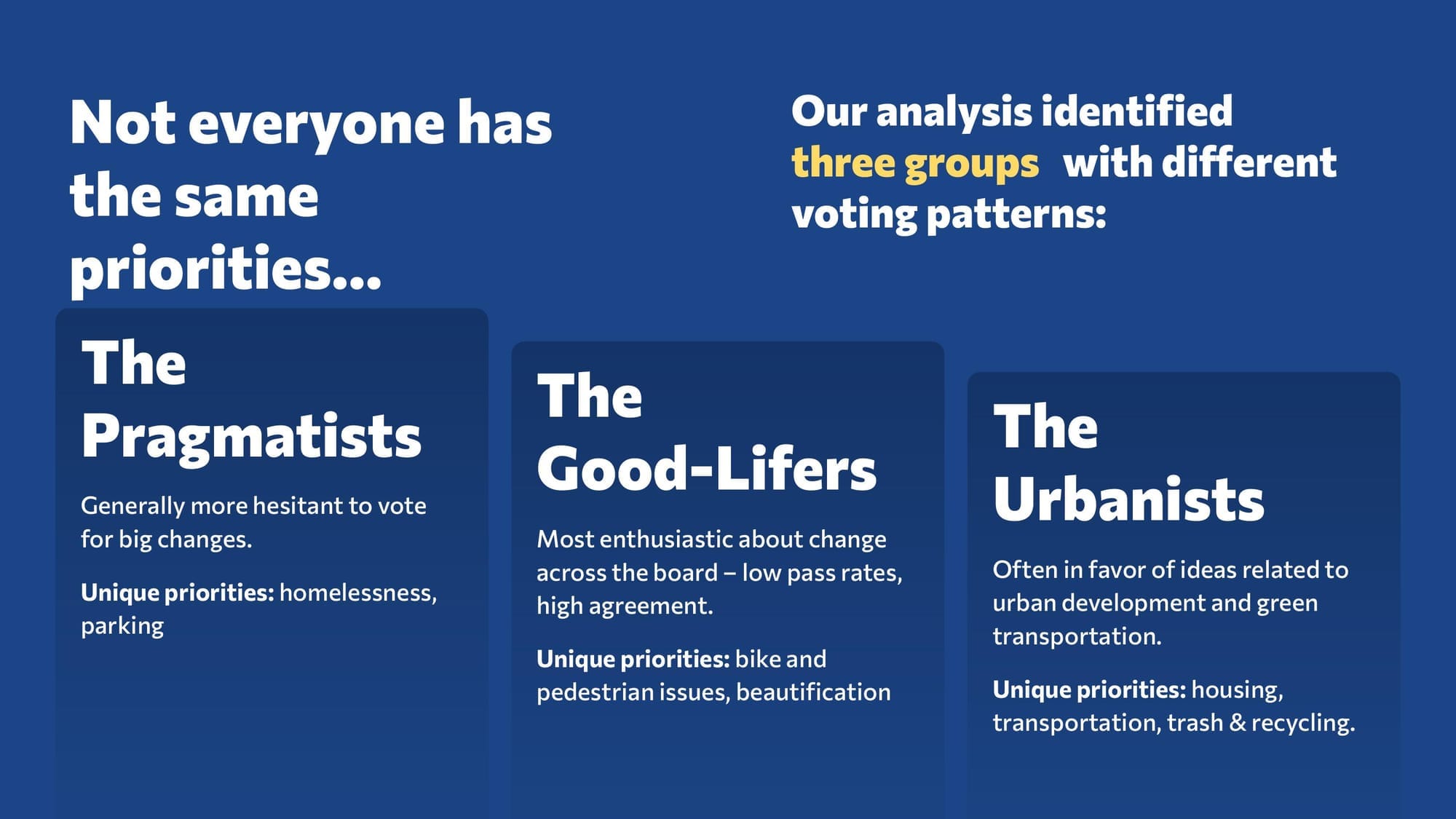 Not everyone has the same priorities...

Our analysis identified three groups with different voting patterns:

The Pragmatists

Generally more hesitant to vote for big changes.

Unique priorities: homelessness, parking

The Good-Lifers

Most enthusiastic about change across the board – low pass rates, high agreement.

Unique priorities: bike and pedestrian issues, beautification

The Urbanists

Often in favor of ideas related to urban development and green transportation.

Unique priorities: housing, transportation, trash & recycling.